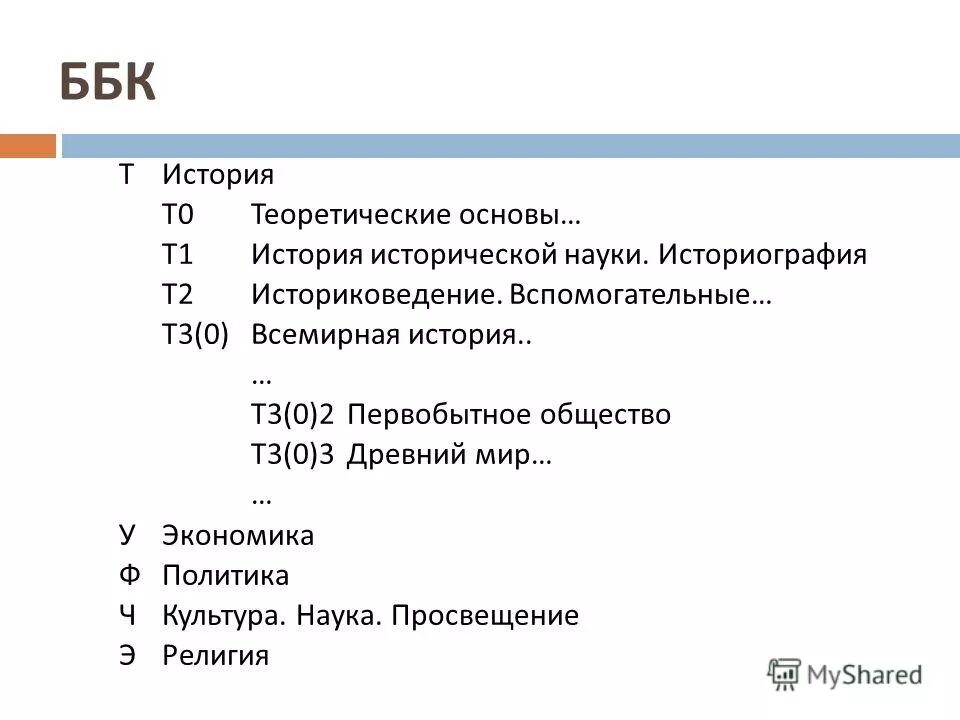 ББК

Т История

Т0 Теоретические основы…

Т1 История исторической науки. Историография

Т2 Историковедение. Вспомогательные…

Т3(0) Всемирная история..

…

Т3(0)2 Первобытное общество

Т3(0)3 Древний мир…

…

У Экономика

Ф Политика

Ч Культура. Наука. Просвещение

Э Религия

MyShared